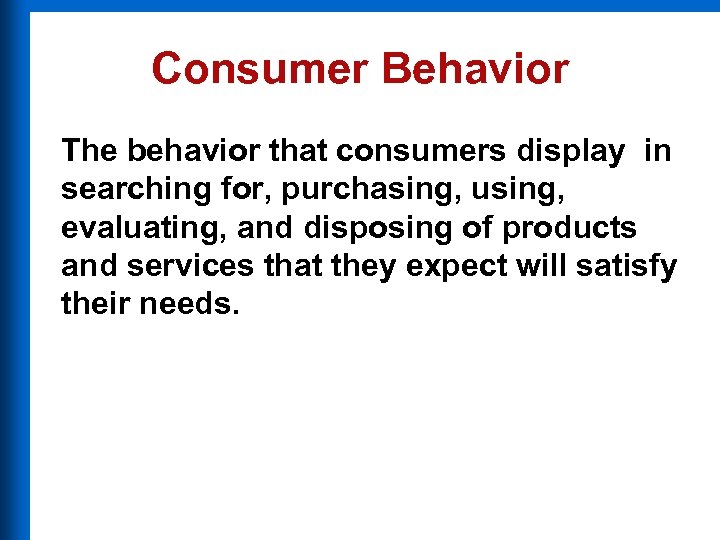 Consumer Behavior

The behavior that consumers display in searching for, purchasing, using, evaluating, and disposing of products and services that they expect will satisfy their needs.